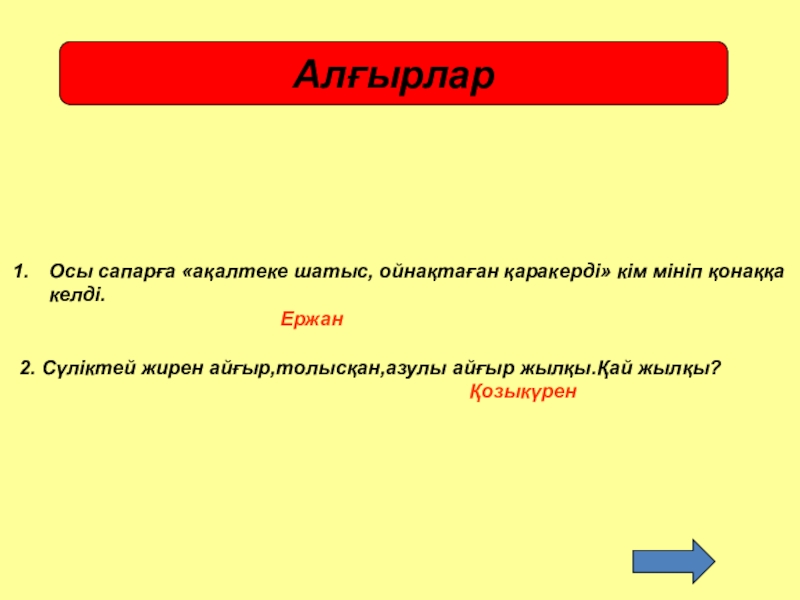 Алғырлар

1. Осы сапарға «ақалтеке шатыс, ойнақтаған қаракерді» кім мініп қонаққа келді.

Ержан

2. Сүліктей жирен айғыр,толысқан,азулы айғыр жылқы.Қай жылқы?

Қозыкүрен